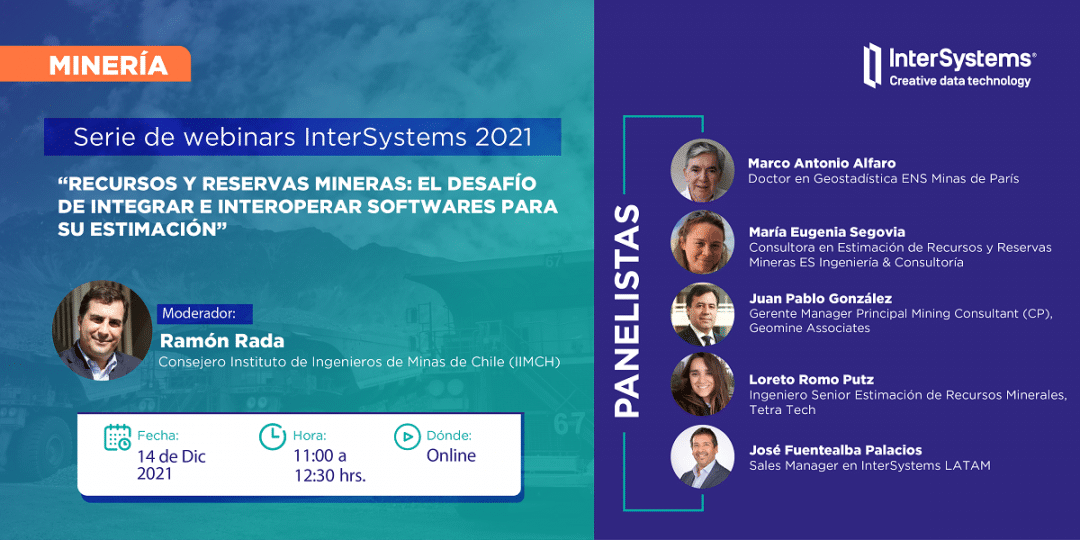 MINERÍA

Serie de webinars InterSystems 2021

“RECURSOS Y RESERVAS MINERAS: EL DESAFÍO DE INTEGRAR E INTEROPERAR SOFTWARES PARA SU ESTIMACIÓN”

Moderador:
Ramón Rada
Consejero Instituto de Ingenieros de Minas de Chile (IIMCH)

Fecha:
14 de Dic 2021

Hora:
11:00 a 12:30 hrs.

Dónde:
Online

InterSystems®
Creative data technology

PANELISTAS

Marco Antonio Alfaro
Doctor en Geostadística ENS Minas de París

María Eugenia Segovia
Consultora en Estimación de Recursos y Reservas Mineras ES Ingeniería & Consultoría

Juan Pablo González
Gerente Manager Principal Mining Consultant (CP), Geomine Associates

Loreto Romo Putz
Ingeniero Senior Estimación de Recursos Minerales, Tetra Tech

José Fuentealba Palacios
Sales Manager en InterSystems LATAM